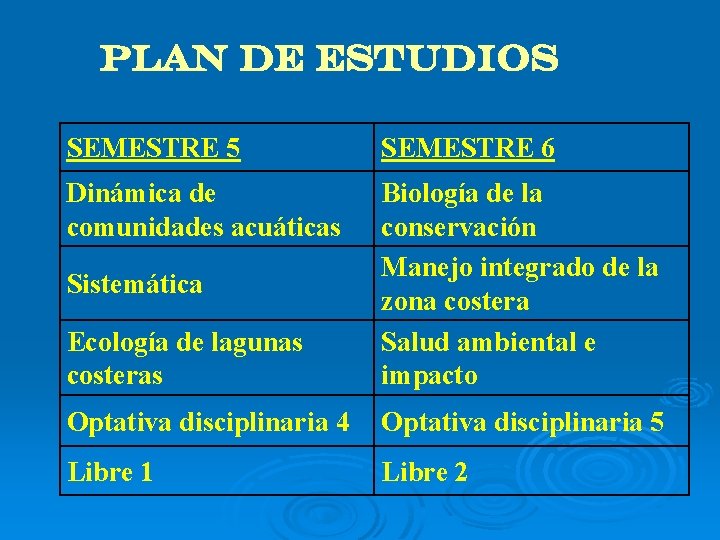 PLAN DE ESTUDIOS

| SEMESTRE 5 | SEMESTRE 6 |
|---|---|
| Dinámica de comunidades acuáticas | Biología de la conservación |
| Sistemática | Manejo integrado de la zona costera |
| Ecología de lagunas costeras | Salud ambiental e impacto |
| Optativa disciplinaria 4 | Optativa disciplinaria 5 |
| Libre 1 | Libre 2 |